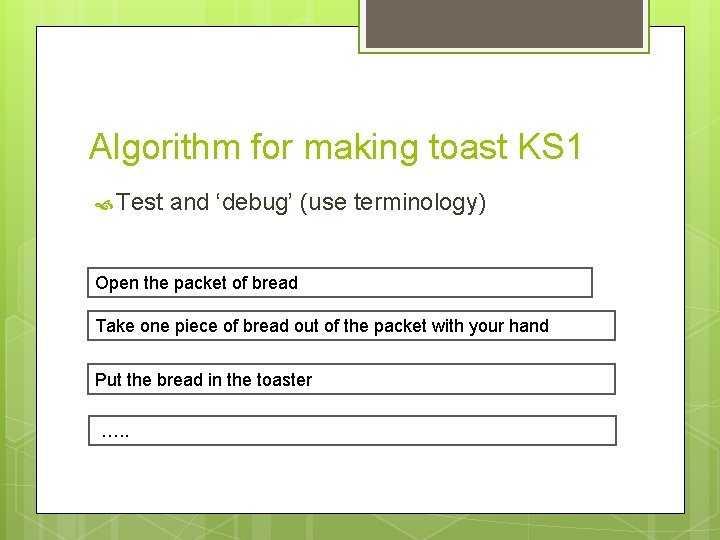 Algorithm for making toast KS1

Test and ‘debug’ (use terminology)

Open the packet of bread

Take one piece of bread out of the packet with your hand

Put the bread in the toaster

…..